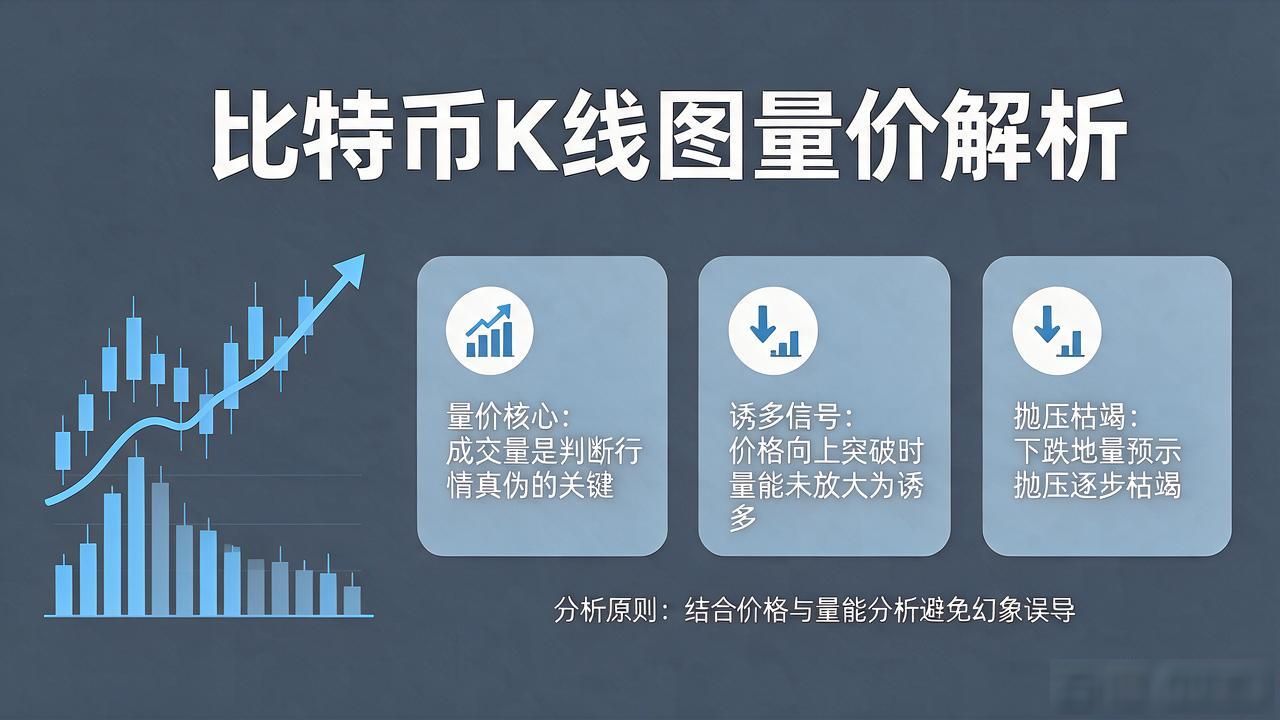 比特币K线图量价解析

量价核心：
成交量是判断行情真伪的关键

诱多信号：
价格向上突破时量能未放大为诱多

抛压枯竭：
下跌地量预示抛压逐步枯竭

分析原则：结合价格与量能分析避免幻象误导